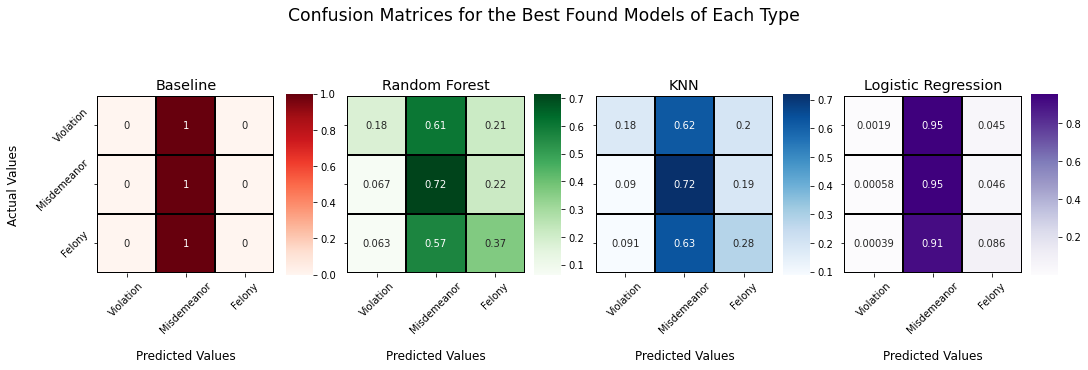 Confusion Matrices for the Best Found Models of Each Type

Actual Values

Baseline

| | Violation | Misdemeanor | Felony |
|---|---|---|---|
| Violation | 0 | 1 | 0 |
| Misdemeanor | 0 | 1 | 0 |
| Felony | 0 | 1 | 0 |

1.0 0.8 0.6 0.4 0.2 0.0

Predicted Values

Random Forest

| | Violation | Misdemeanor | Felony |
|---|---|---|---|
| Violation | 0.18 | 0.61 | 0.21 |
| Misdemeanor | 0.067 | 0.72 | 0.22 |
| Felony | 0.063 | 0.57 | 0.37 |

0.7 0.6 0.5 0.4 0.3 0.2 0.1

Predicted Values

KNN

| | Violation | Misdemeanor | Felony |
|---|---|---|---|
| Violation | 0.18 | 0.62 | 0.2 |
| Misdemeanor | 0.09 | 0.72 | 0.19 |
| Felony | 0.091 | 0.63 | 0.28 |

0.7 0.6 0.5 0.4 0.3 0.2 0.1

Predicted Values

Logistic Regression

| | Violation | Misdemeanor | Felony |
|---|---|---|---|
| Violation | 0.0019 | 0.95 | 0.045 |
| Misdemeanor | 0.00058 | 0.95 | 0.046 |
| Felony | 0.00039 | 0.91 | 0.086 |

0.8 0.6 0.4 0.2

Predicted Values